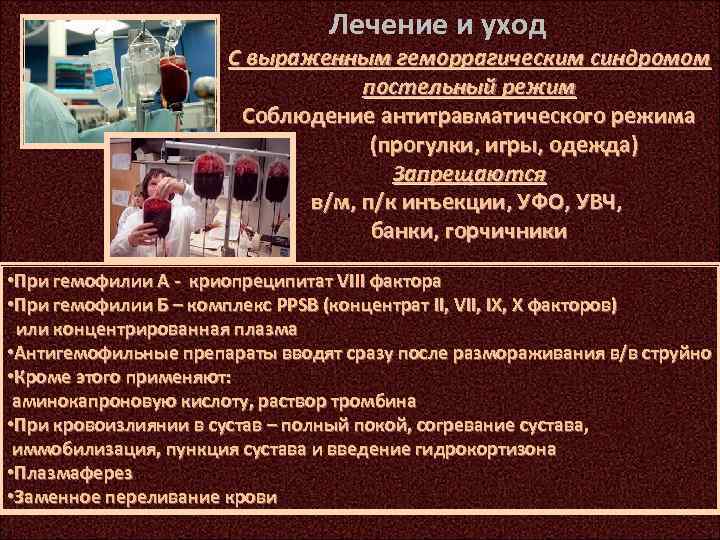 Лечение и уход

С выраженным геморрагическим синдромом постельный режим

Соблюдение антитравматического режима (прогулки, игры, одежда)

Запрещаются

в/м, п/к инъекции, УФО, УВЧ, банки, горчичники

•При гемофилии А - криопреципитат VIII фактора
•При гемофилии Б – комплекс PPSB (концентрат II, VII, IX, X факторов) или концентрированная плазма
•Антигемофильные препараты вводят сразу после размораживания в/в струйно
•Кроме этого применяют: аминокапроновую кислоту, раствор тромбина
•При кровоизлиянии в сустав – полный покой, согревание сустава, иммобилизация, пункция сустава и введение гидрокортизона
•Плазмаферез
•Заменное переливание крови